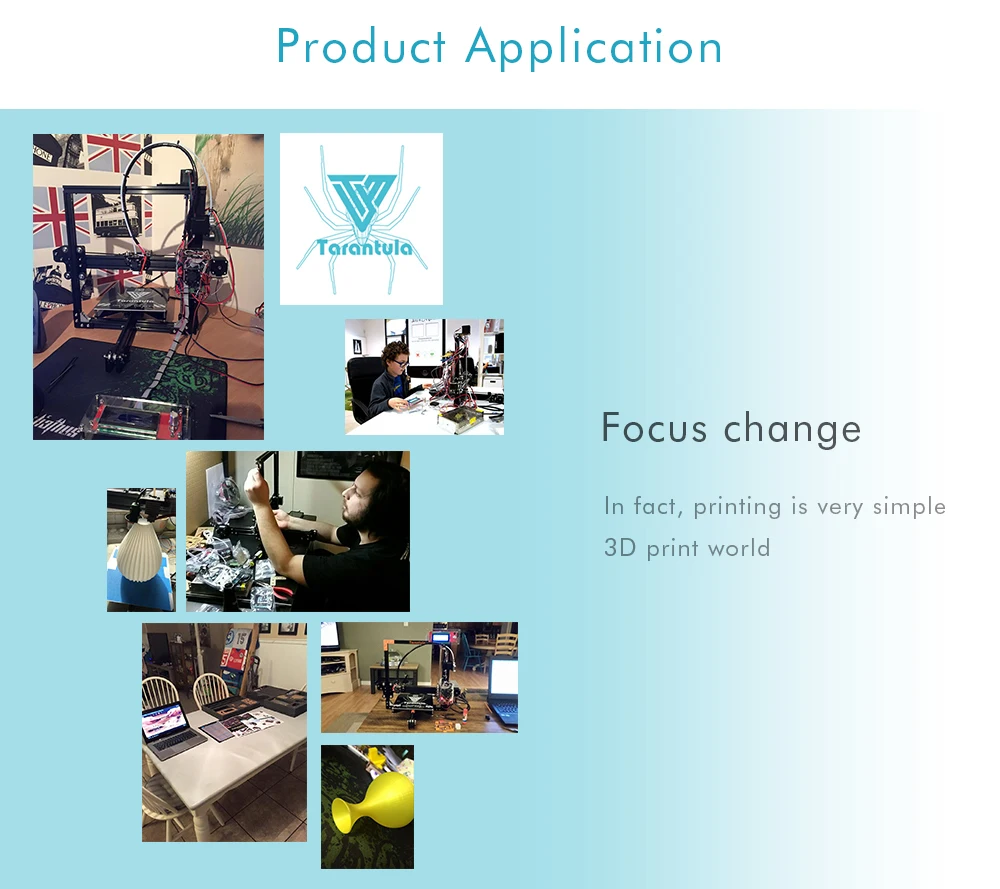 Product Application

Tarantula

Focus change

In fact, printing is very simple
3D print world